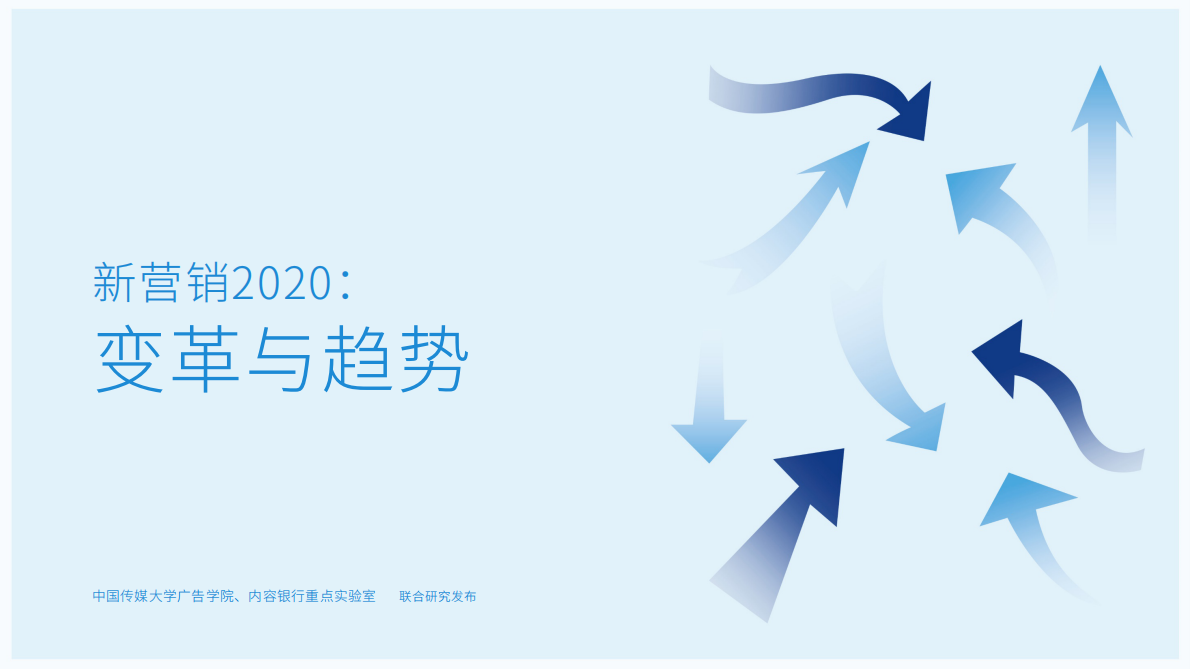 新营销2020：
变革与趋势

中国传媒大学广告学院、内容银行重点实验室　联合研究发布